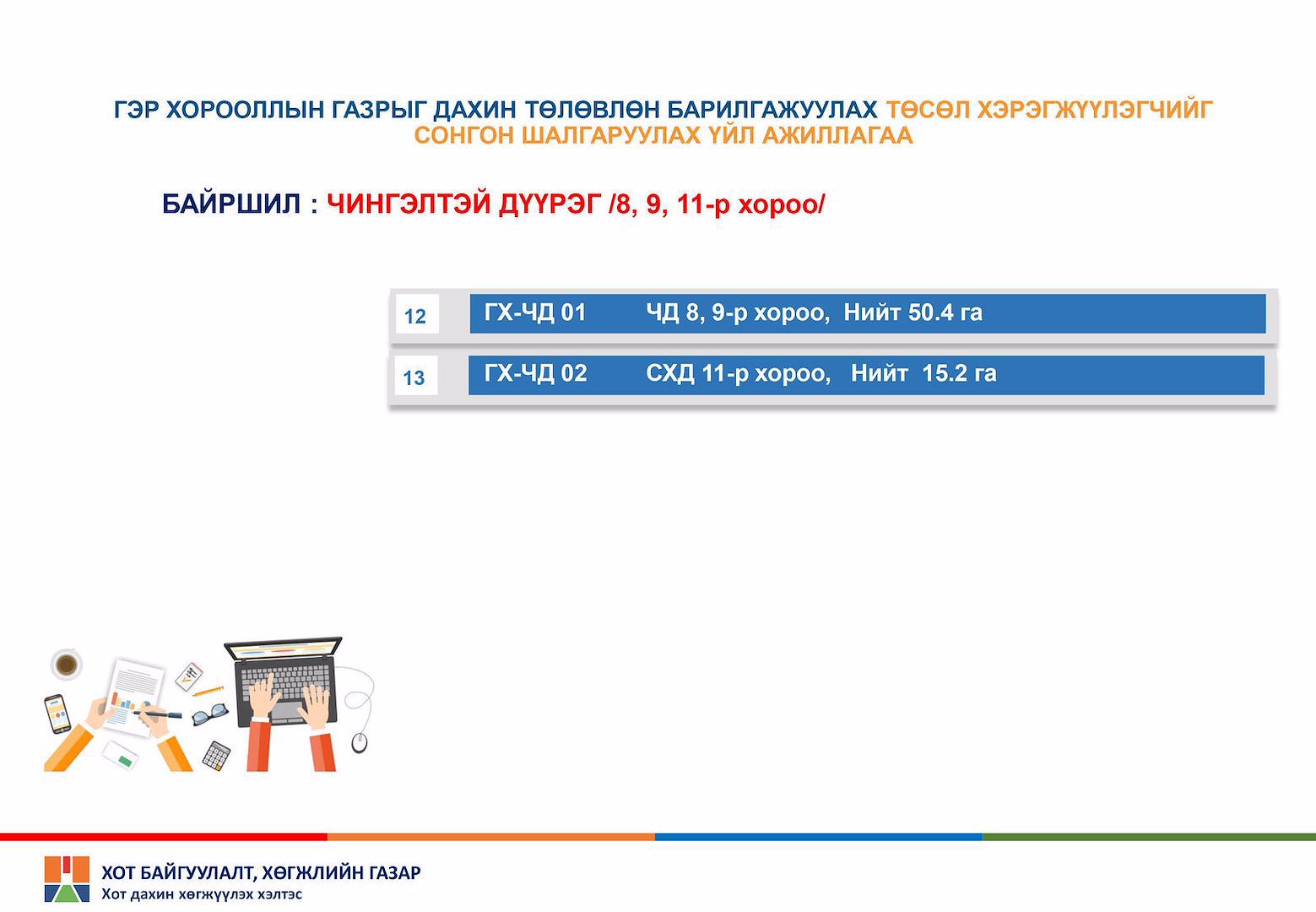 ГЭР ХОРООЛЛЫН ГАЗРЫГ ДАХИН ТӨЛӨВЛӨН БАРИЛГАЖУУЛАХ ТӨСӨЛ ХЭРЭГЖҮҮЛЭГЧИЙГ СОНГОН ШАЛГАРУУЛАХ ҮЙЛ АЖИЛЛАГАА

БАЙРШИЛ : ЧИНГЭЛТЭЙ ДҮҮРЭГ /8, 9, 11-р хороо/

12 ГХ-ЧД 01 ЧД 8, 9-р хороо, Нийт 50.4 га

13 ГХ-ЧД 02 СХД 11-р хороо, Нийт 15.2 га

ХОТ БАЙГУУЛАЛТ, ХӨГЖЛИЙН ГАЗАР
Хот дахин хөгжүүлэх хэлтэс